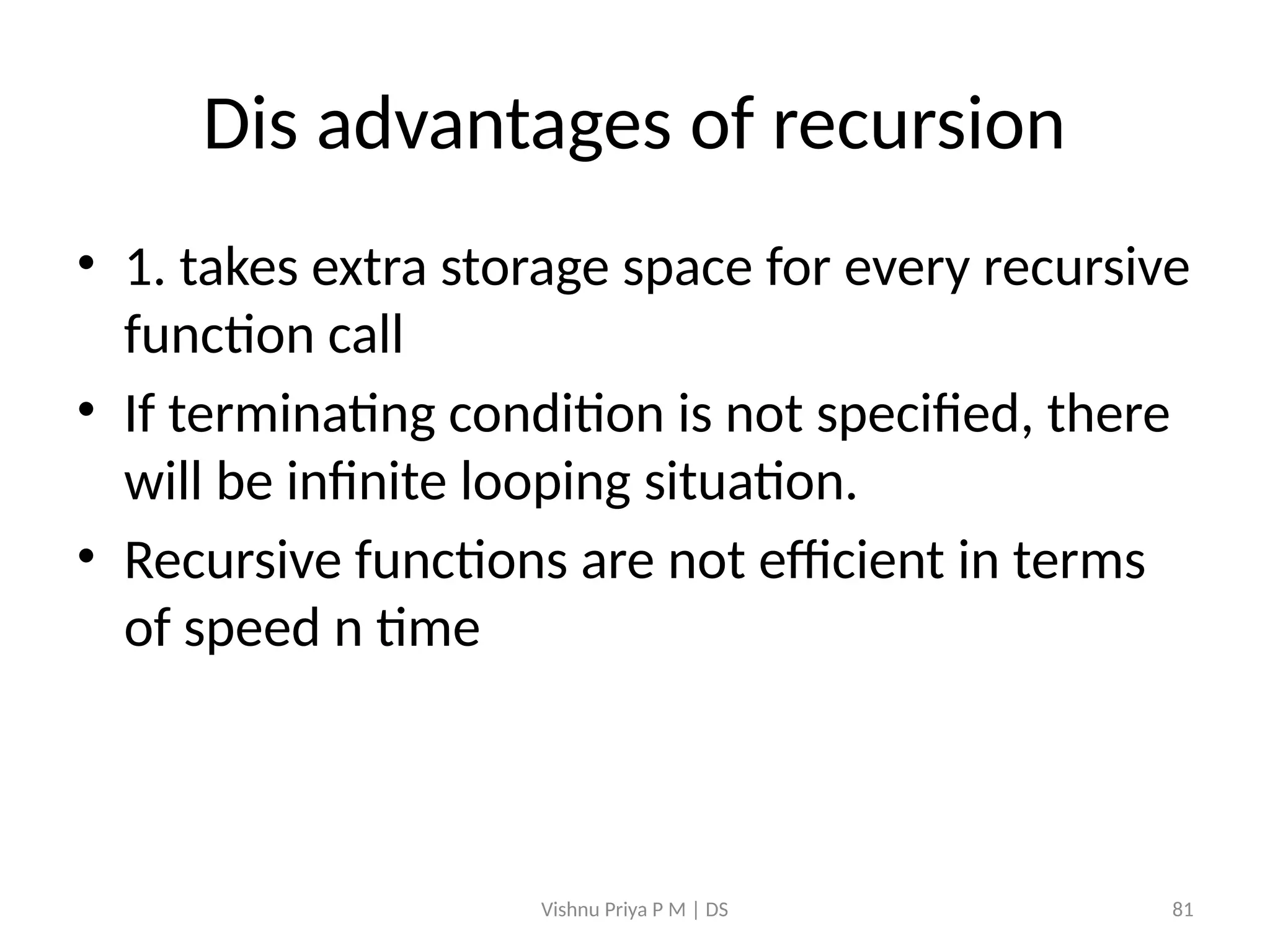 Dis advantages of recursion

• 1. takes extra storage space for every recursive function call

• If terminating condition is not specified, there will be infinite looping situation.

• Recursive functions are not efficient in terms of speed n time

Vishnu Priya P M | DS

81